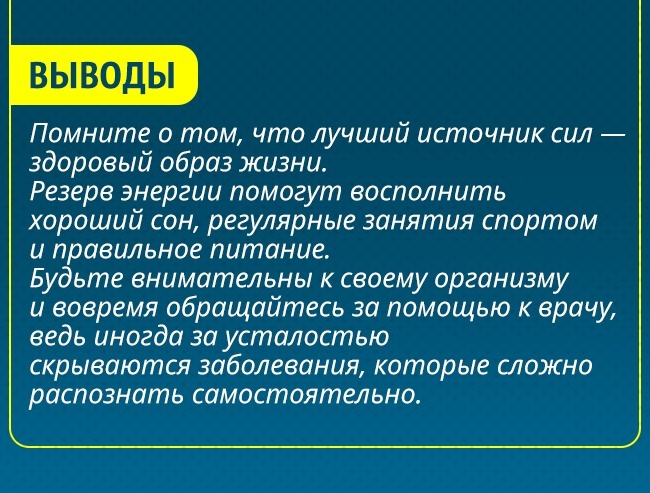 ВЫВОДЫ

Помните о том, что лучший источник сил — здоровый образ жизни.
Резерв энергии помогут восполнить хороший сон, регулярные занятия спортом и правильное питание.
Будьте внимательны к своему организму и вовремя обращайтесь за помощью к врачу, ведь иногда за усталостью скрываются заболевания, которые сложно распознать самостоятельно.